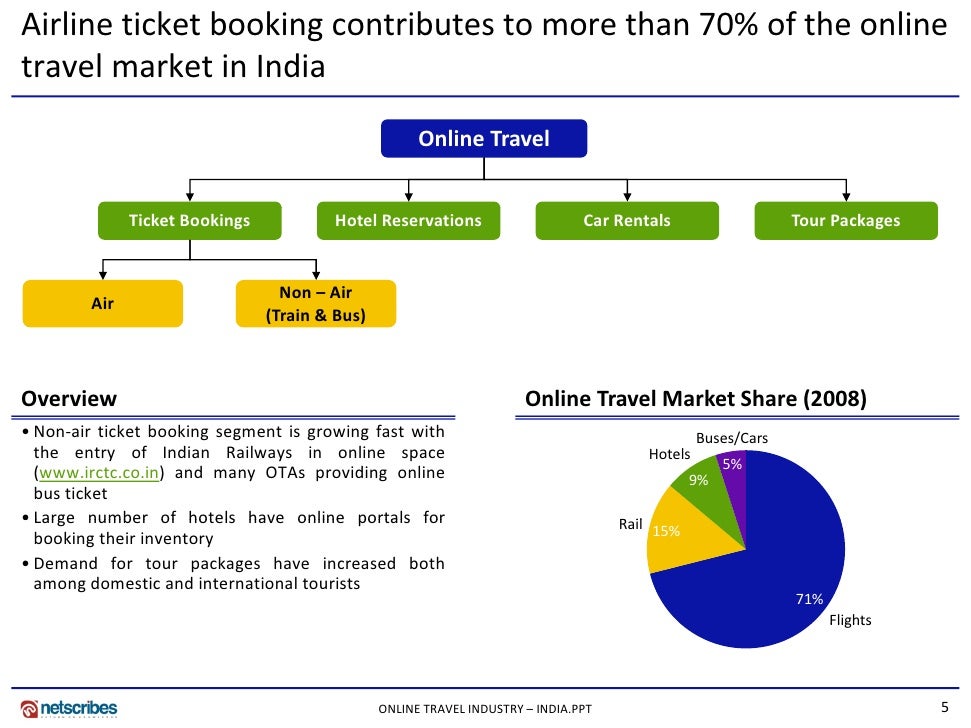 Airline ticket booking contributes to more than 70% of the online travel market in India

Online Travel

Ticket Bookings

Hotel Reservations

Car Rentals

Tour Packages

Air

Non – Air (Train & Bus)

Overview

• Non-air ticket booking segment is growing fast with the entry of Indian Railways in online space (www.irctc.co.in) and many OTAs providing online bus ticket
• Large number of hotels have online portals for booking their inventory
• Demand for tour packages have increased both among domestic and international tourists

Online Travel Market Share (2008)

Buses/Cars
5%
Hotels
9%
Rail
15%
71%
Flights

netscribes

ONLINE TRAVEL INDUSTRY – INDIA.PPT

5